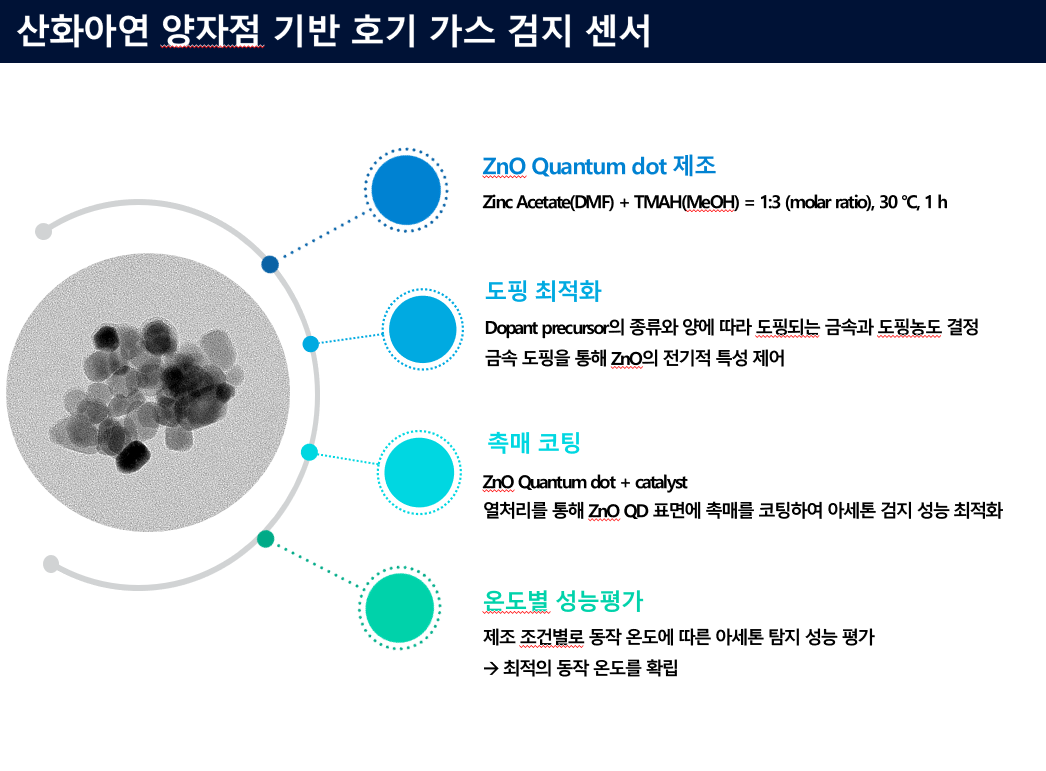 산화아연 양자점 기반 호기 가스 검지 센서

ZnO Quantum dot 제조

Zinc Acetate(DMF) + TMAH(MeOH) = 1:3 (molar ratio), 30 ℃, 1 h

도핑 최적화

Dopant precursor의 종류와 양에 따라 도핑되는 금속과 도핑농도 결정
금속 도핑을 통해 ZnO의 전기적 특성 제어

촉매 코팅

ZnO Quantum dot + catalyst
열처리를 통해 ZnO QD 표면에 촉매를 코팅하여 아세톤 검지 성능 최적화

온도별 성능평가

제조 조건별로 동작 온도에 따른 아세톤 탐지 성능 평가
→ 최적의 동작 온도를 확립